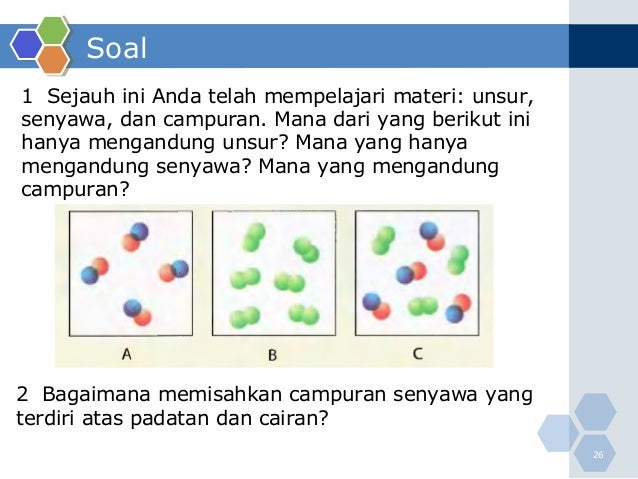 Soal

1 Sejauh ini Anda telah mempelajari materi: unsur, senyawa, dan campuran. Mana dari yang berikut ini hanya mengandung unsur? Mana yang hanya mengandung senyawa? Mana yang mengandung campuran?

A

B

C

2 Bagaimana memisahkan campuran senyawa yang terdiri atas padatan dan cairan?

26